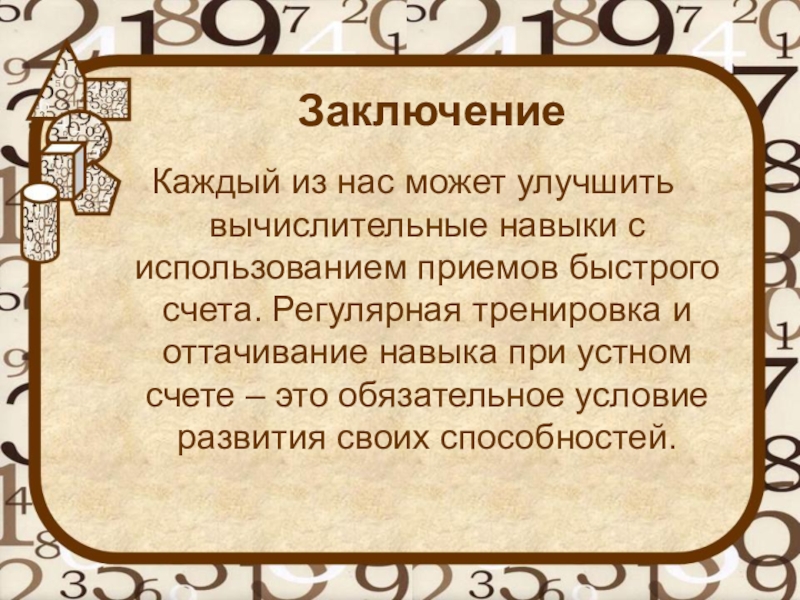 Заключение

Каждый из нас может улучшить вычислительные навыки с использованием приемов быстрого счета. Регулярная тренировка и оттачивание навыка при устном счете – это обязательное условие развития своих способностей.